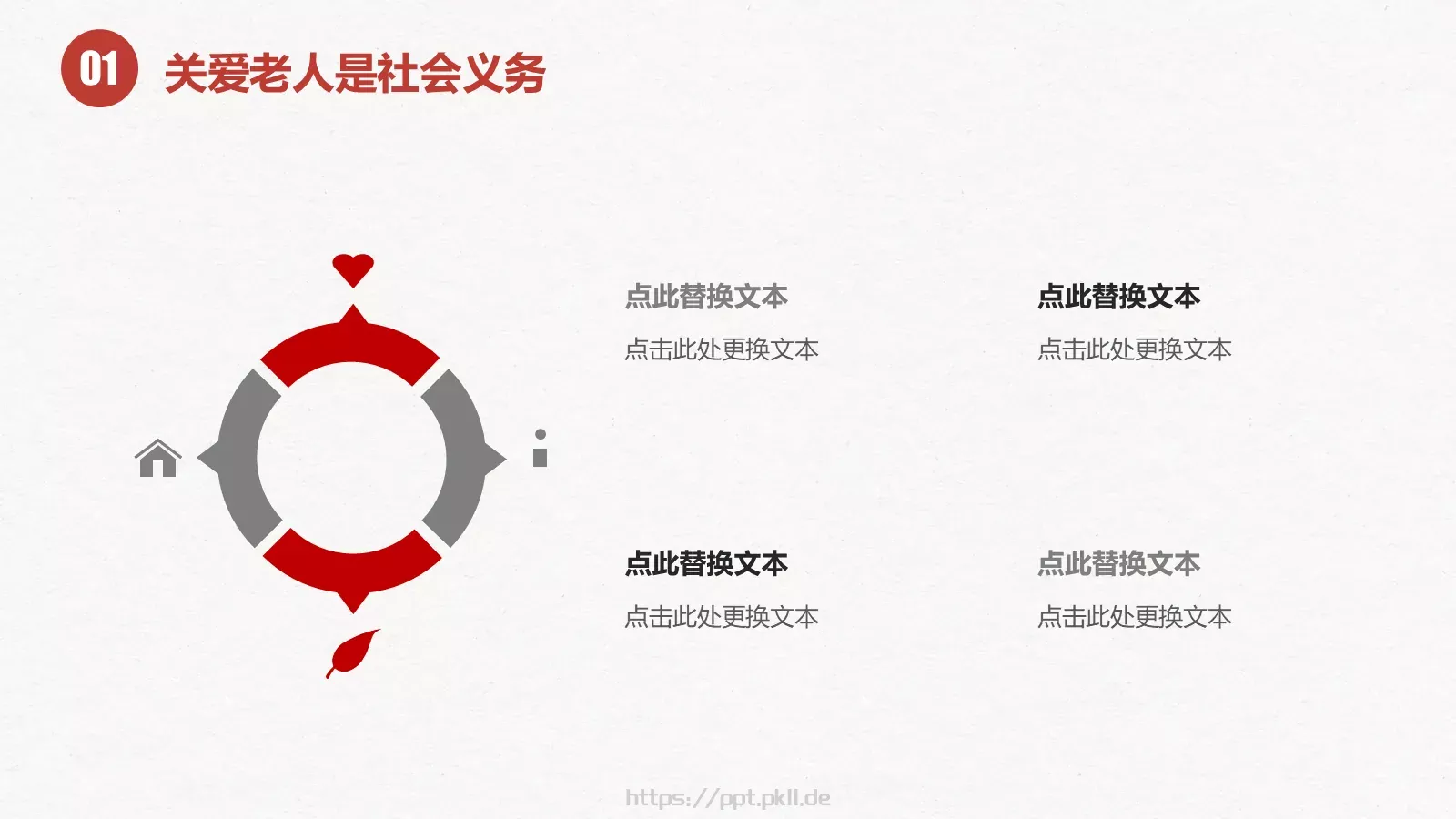 01 关爱老人是社会义务

点此替换文本

点击此处更换文本

点此替换文本

点击此处更换文本

点此替换文本

点击此处更换文本

点此替换文本

点击此处更换文本

https://ppt.pkll.de